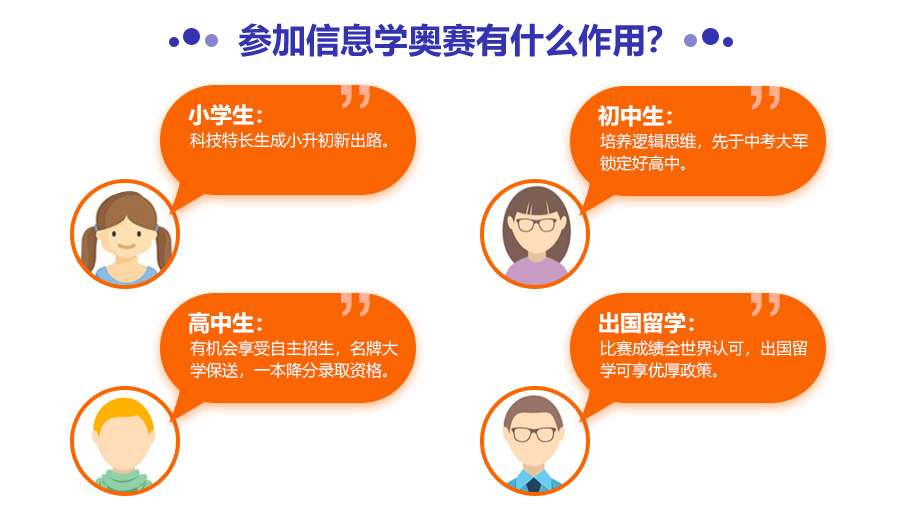 参加信息学奥赛有什么作用?

小学生:
科技特长生成小升初新出路。

初中生:
培养逻辑思维，先于中考大军锁定好高中。

高中生:
有机会享受自主招生，名牌大学保送，一本降分录取资格。

出国留学:
比赛成绩全世界认可，出国留学可享优厚政策。